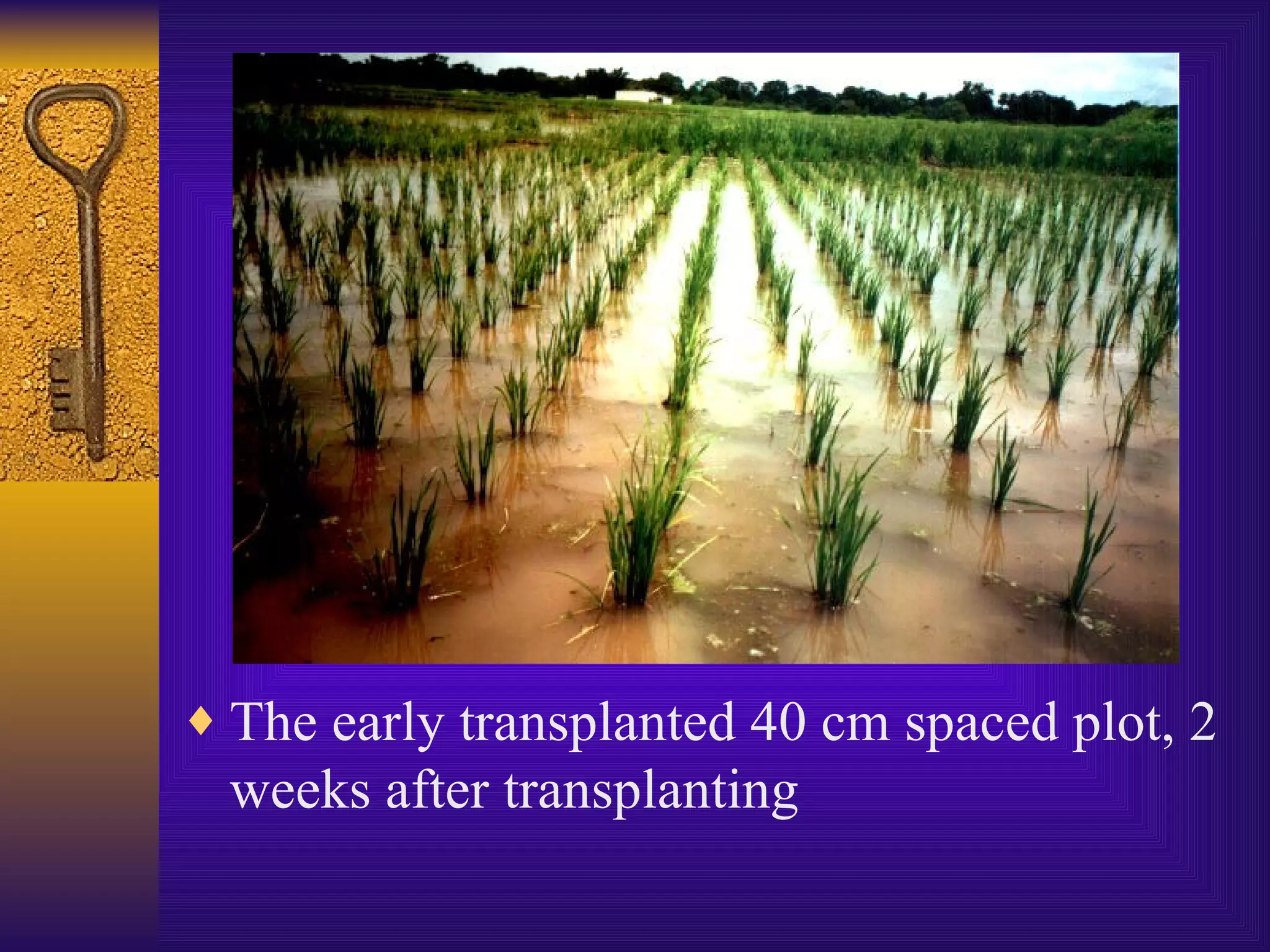 ♦ The early transplanted 40 cm spaced plot, 2 weeks after transplanting